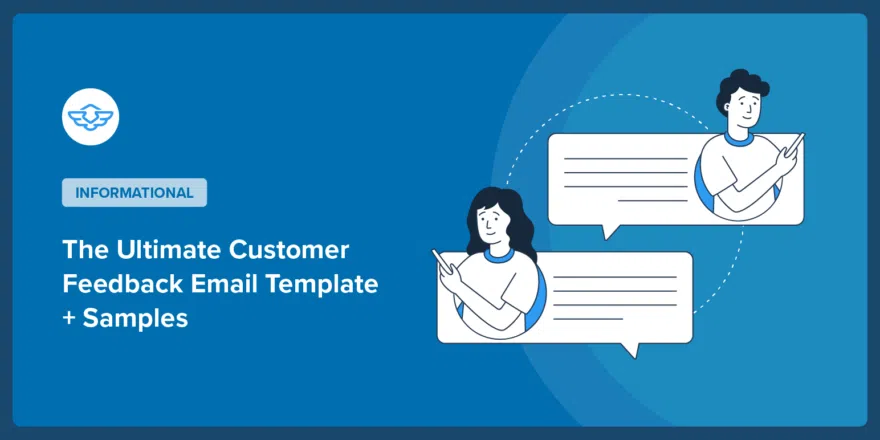 INFORMATIONAL

The Ultimate Customer Feedback Email Template + Samples